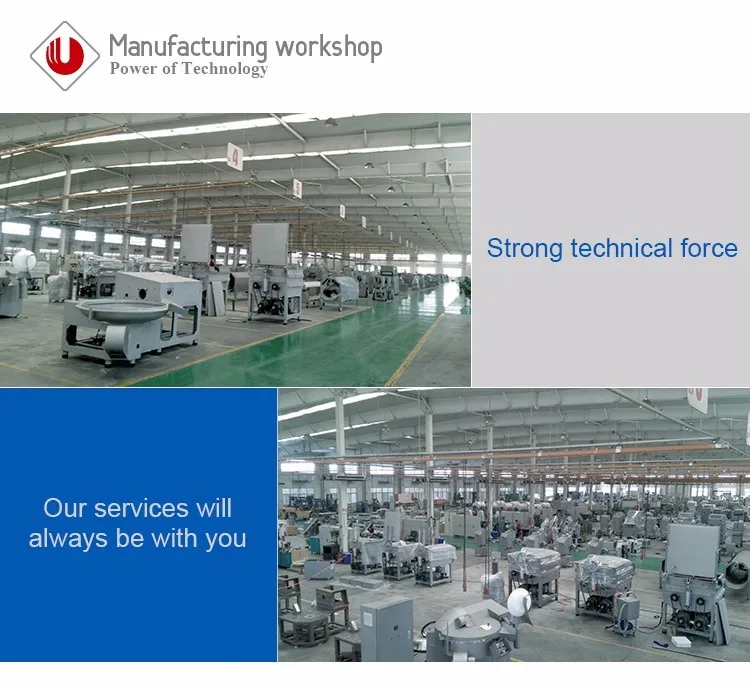 Manufacturing workshop
Power of Technology

4

5

Strong technical force

Our services will always be with you